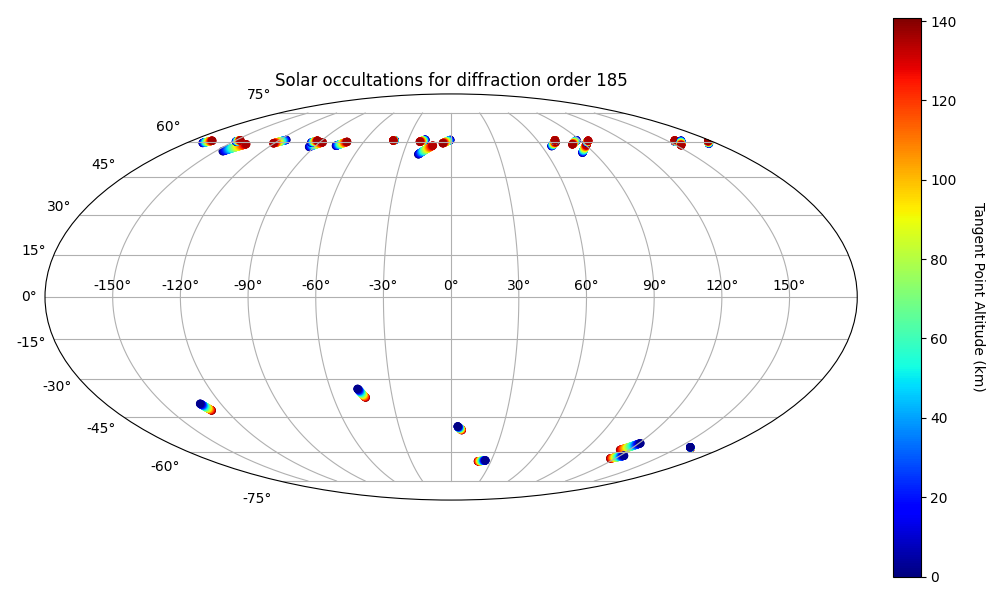 Solar occultations for diffraction order 185

75°
60°
45°
30°
15°
0°
-15°
-30°
-45°
-60°
-75°

-150°
-120°
-90°
-60°
-30°
0°
30°
60°
90°
120°
150°

140
120
100
80
60
40
20
0

Tangent Point Altitude (km)